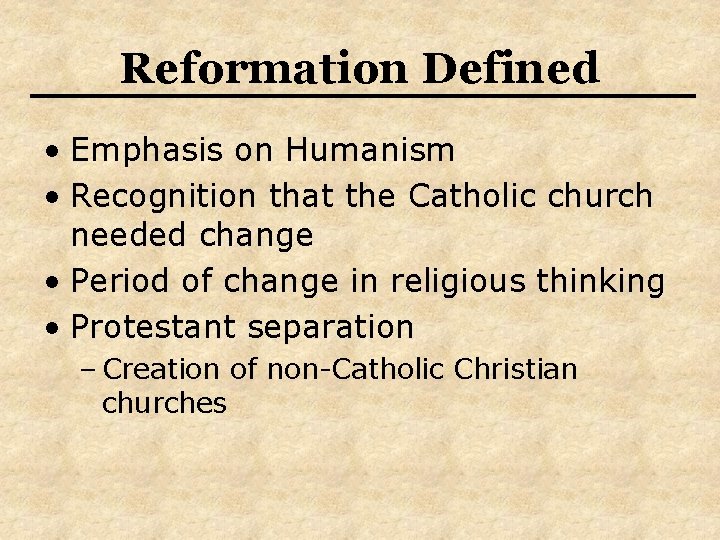 Reformation Defined

• Emphasis on Humanism
• Recognition that the Catholic church needed change
• Period of change in religious thinking
• Protestant separation
  – Creation of non-Catholic Christian churches